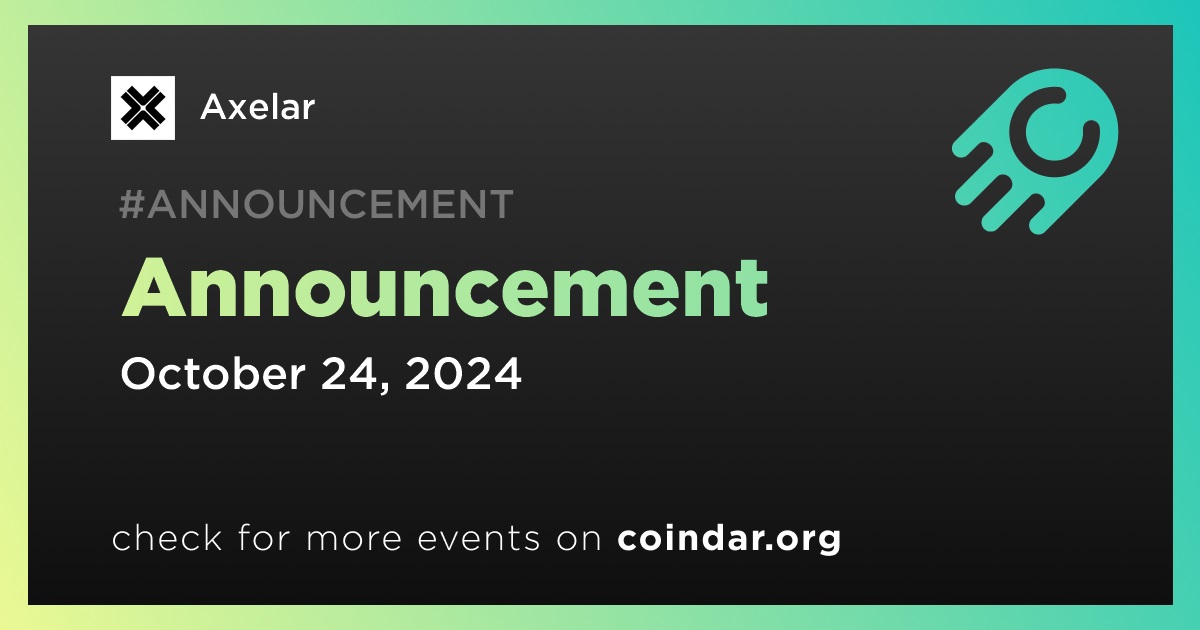 Axelar

#ANNOUNCEMENT

Announcement

October 24, 2024

check for more events on coindar.org